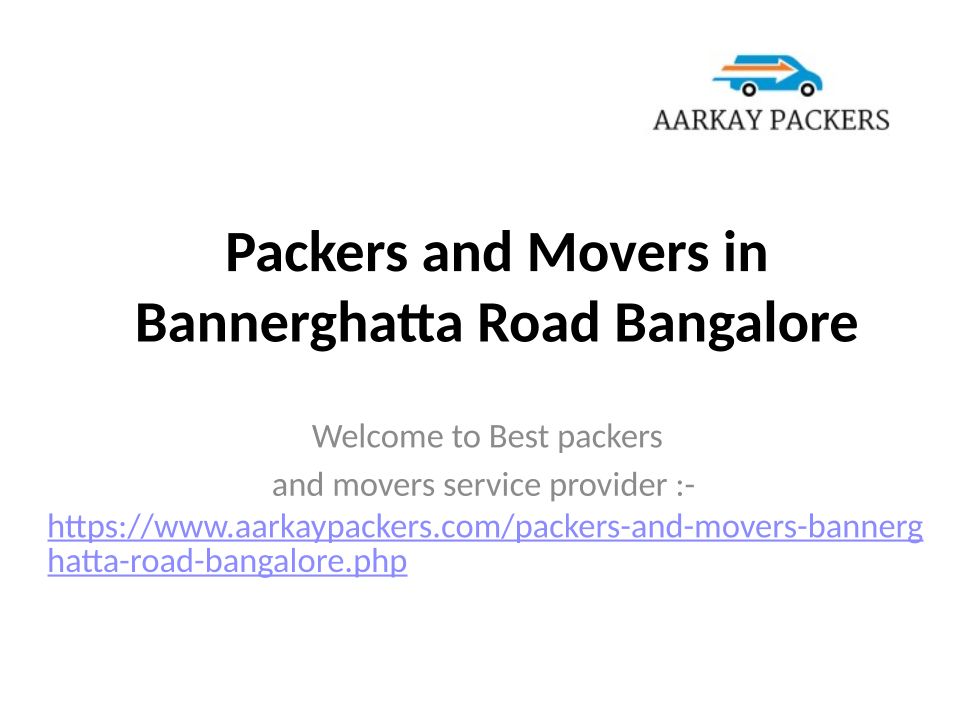 AARKAY PACKERS

Packers and Movers in Bannerghatta Road Bangalore

Welcome to Best packers
and movers service provider :-
https://www.aarkaypackers.com/packers-and-movers-bannerghatta-road-bangalore.php